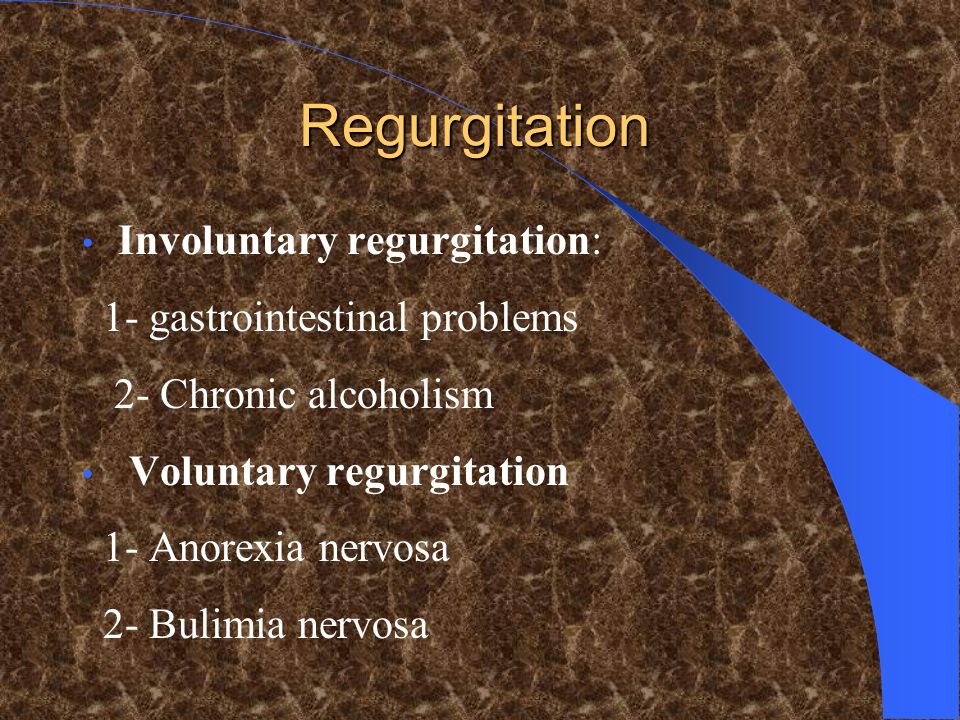 Regurgitation

• Involuntary regurgitation:

1- gastrointestinal problems

2- Chronic alcoholism

• Voluntary regurgitation

1- Anorexia nervosa

2- Bulimia nervosa